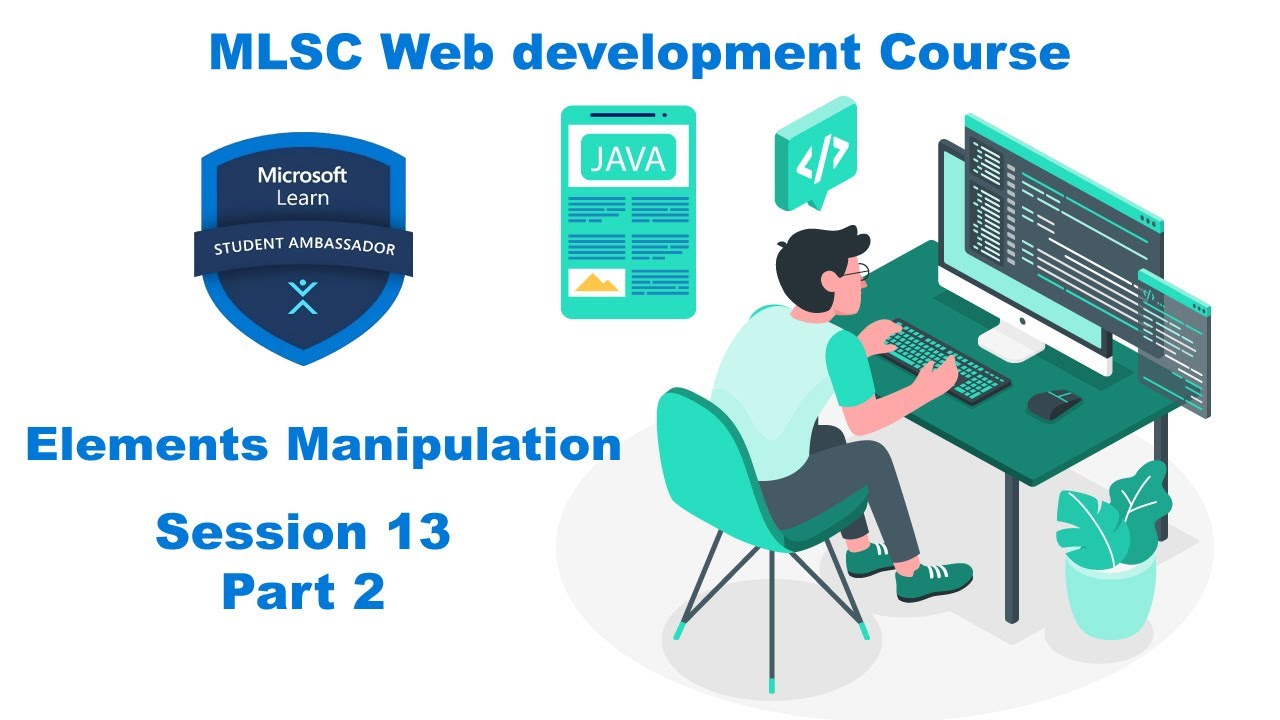 MLSC Web development Course

Microsoft Learn

STUDENT AMBASSADOR

JAVA

</>

Elements Manipulation

Session 13
Part 2